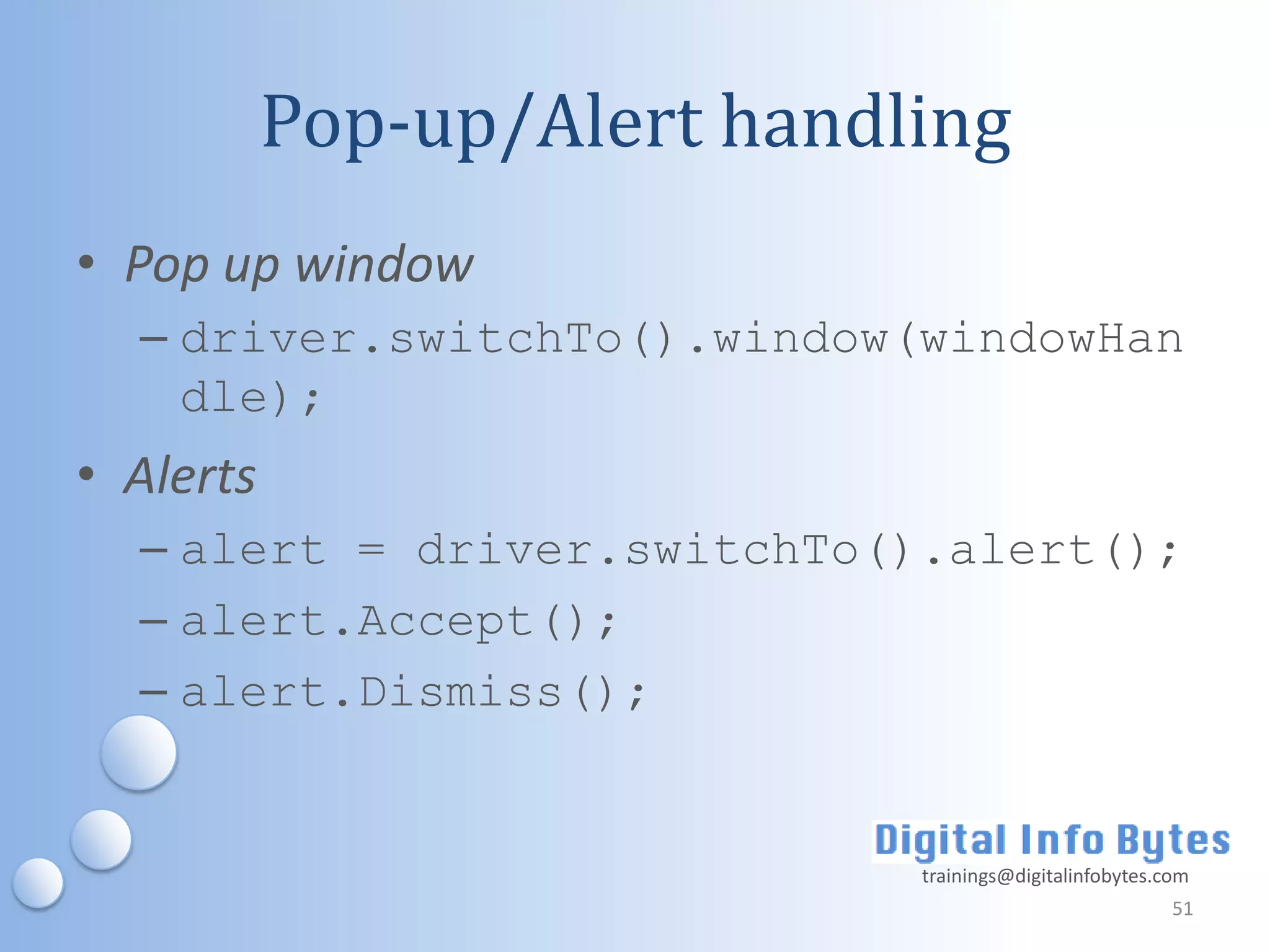 Pop-up/Alert handling

• Pop up window
– driver.switchTo().window(windowHandle);

• Alerts
– alert = driver.switchTo().alert();
– alert.Accept();
– alert.Dismiss();

Digital Info Bytes
trainings@digitalinfobytes.com

51